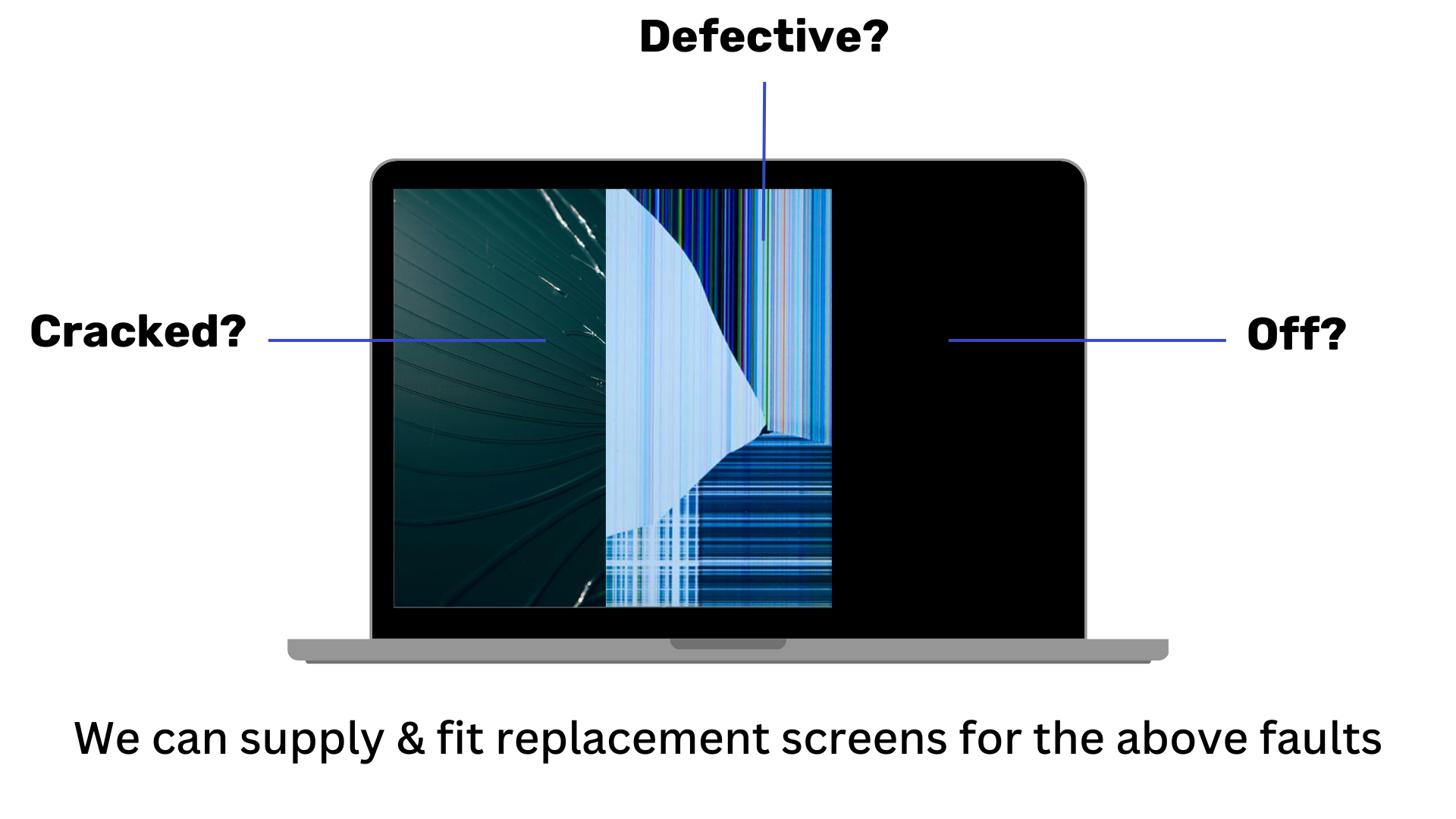 Defective?

Cracked?

Off?

We can supply & fit replacement screens for the above faults